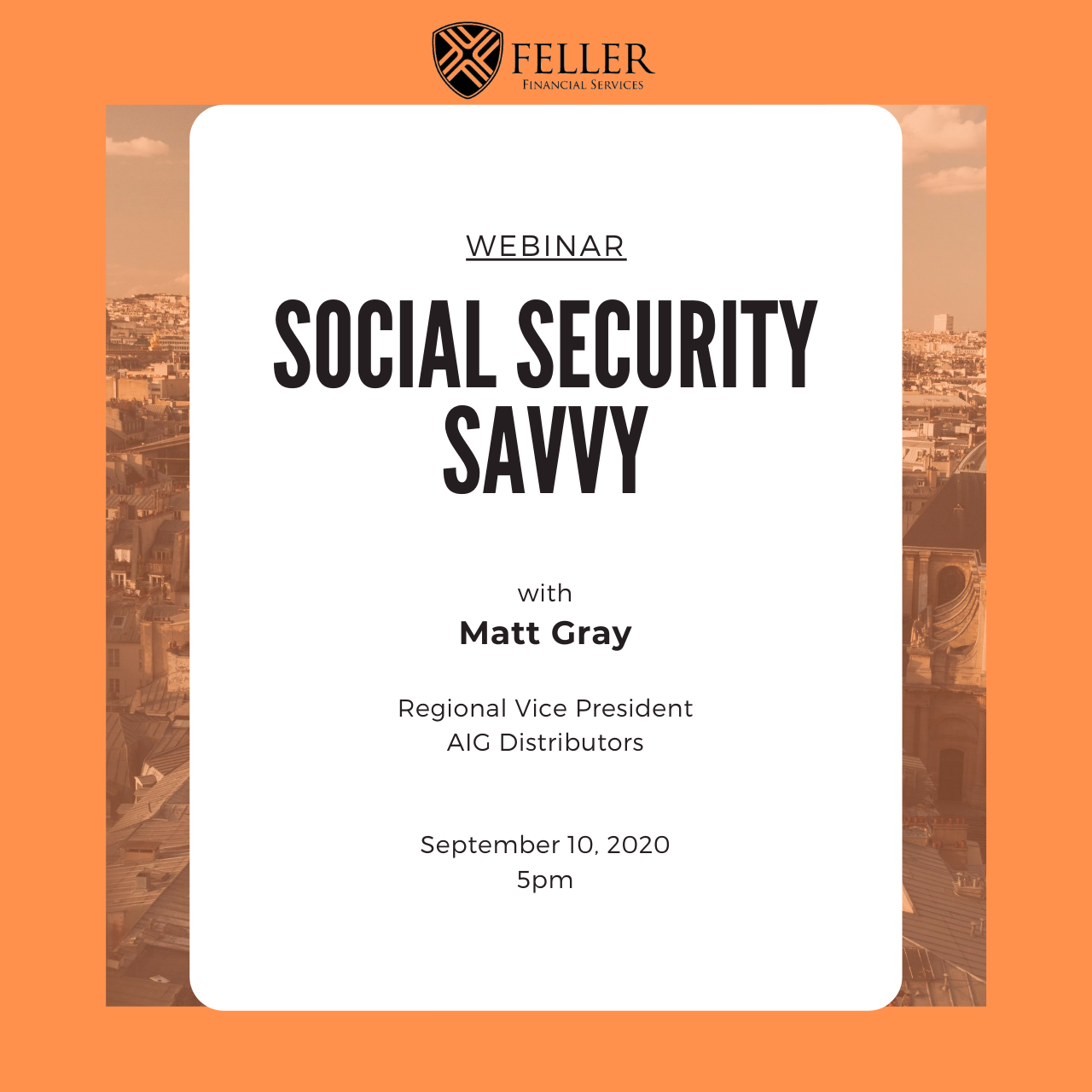 FELLER
FINANCIAL SERVICES

WEBINAR

SOCIAL SECURITY SAVVY

with
Matt Gray

Regional Vice President
AIG Distributors

September 10, 2020
5pm